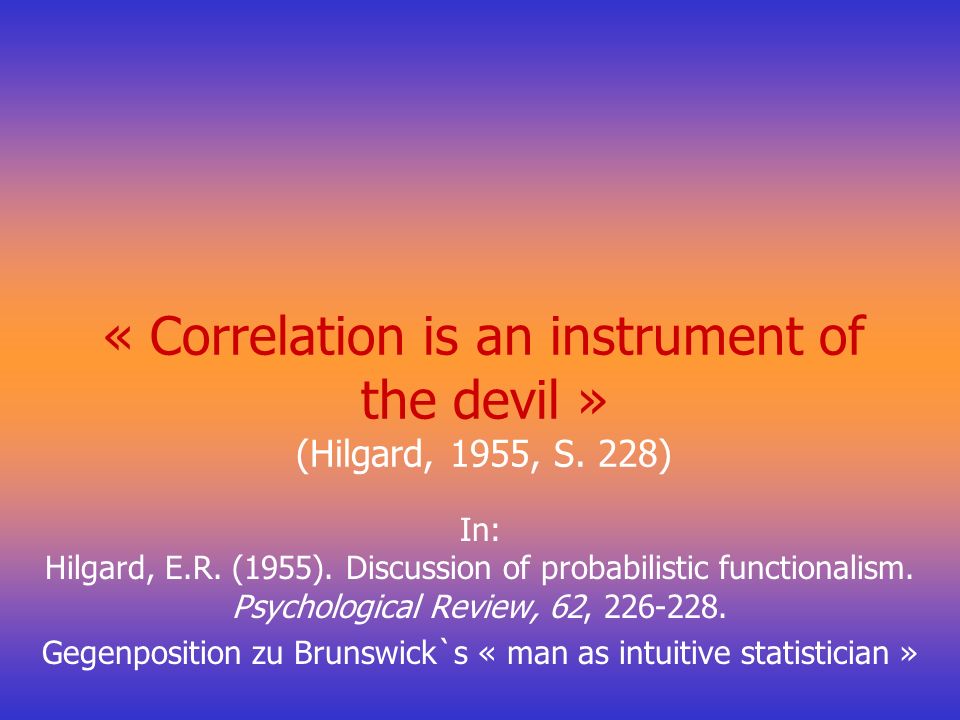 « Correlation is an instrument of the devil »
(Hilgard, 1955, S. 228)

In:
Hilgard, E.R. (1955). Discussion of probabilistic functionalism. Psychological Review, 62, 226-228.

Gegenposition zu Brunswick`s « man as intuitive statistician »